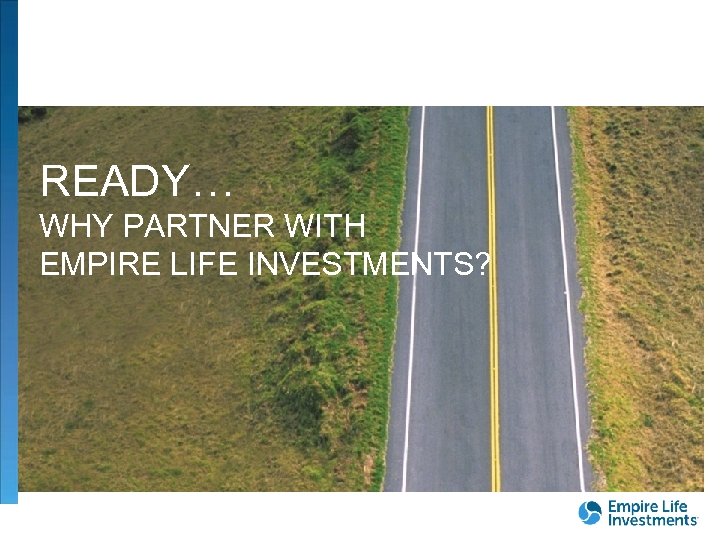 READY…
WHY PARTNER WITH EMPIRE LIFE INVESTMENTS?

Empire Life Investments